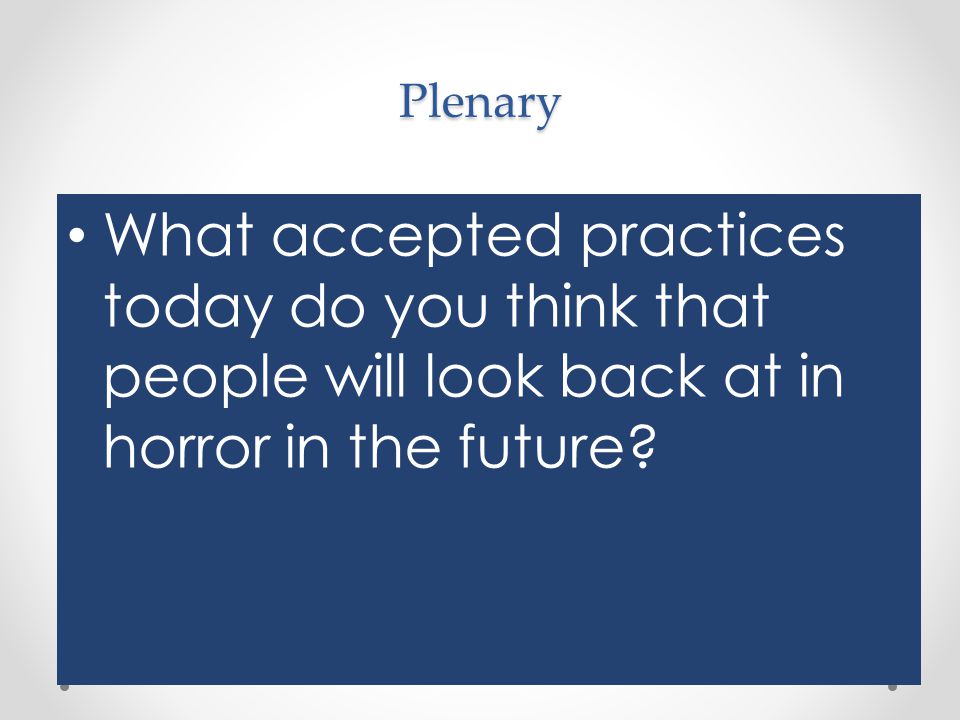 Plenary

• What accepted practices today do you think that people will look back at in horror in the future?